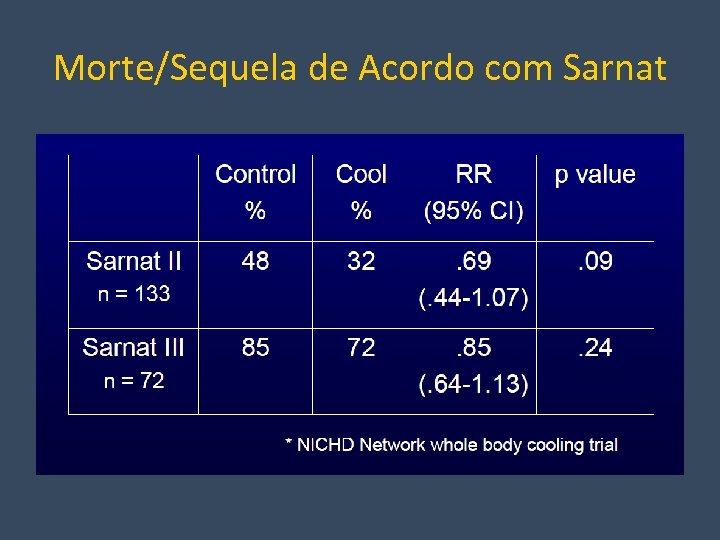 Morte/Sequela de Acordo com Sarnat

| | Control % | Cool % | RR (95% CI) | p value |
|---|---|---|---|---|
| Sarnat II n = 133 | 48 | 32 | .69 (.44-1.07) | .09 |
| Sarnat III n = 72 | 85 | 72 | .85 (.64-1.13) | .24 |

* NICHD Network whole body cooling trial